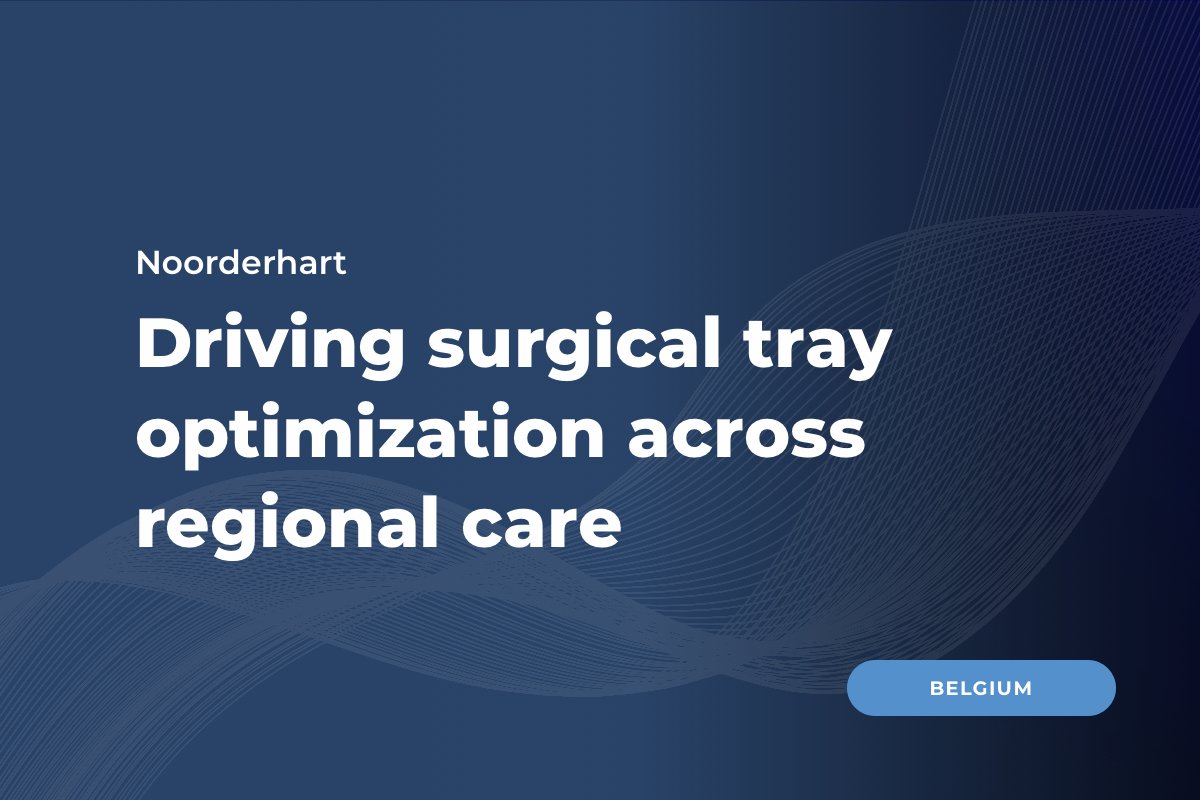 Noorderhart

Driving surgical tray optimization across regional care

BELGIUM